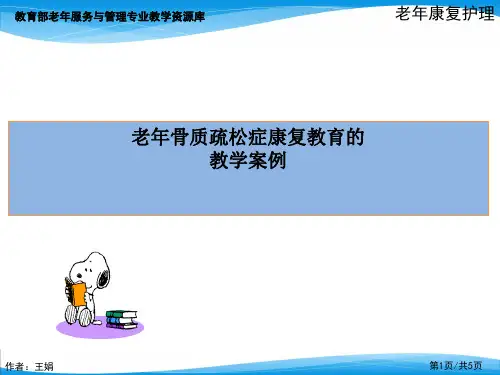 教育部老年服务与管理专业教学资源库

老年康复护理

老年骨质疏松症康复教育的
教学案例

作者：王娟

第1页/共5页